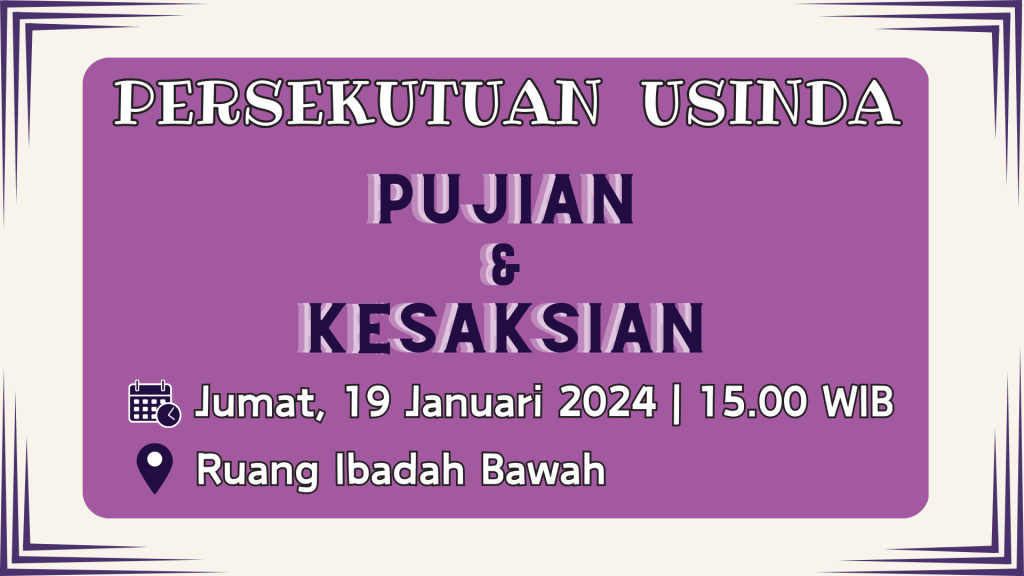 PERSEKUTUAN USINDA

PUJIAN
&
KESAKSIAN

Jumat, 19 Januari 2024 | 15.00 WIB

Ruang Ibadah Bawah